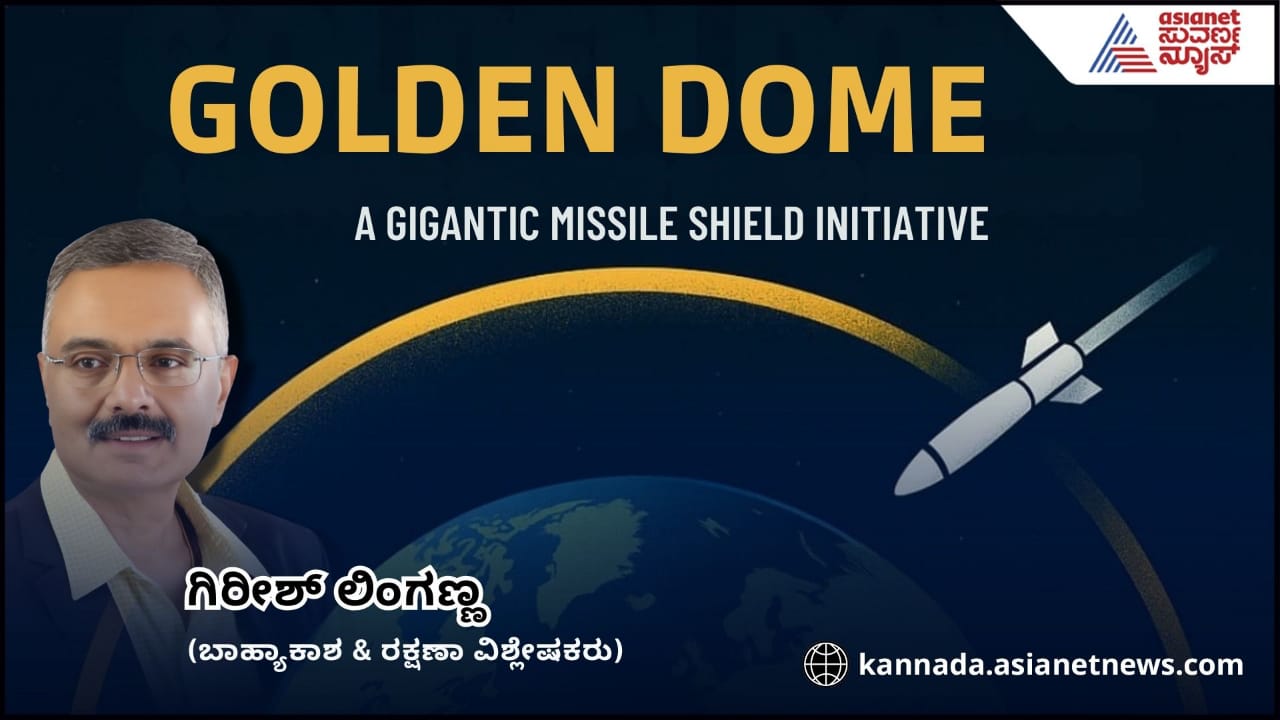 asianet
ಸುವರ್ಣ
ನ್ಯೂಸ್

GOLDEN DOME

A GIGANTIC MISSILE SHIELD INITIATIVE

ಗಿರೀಶ್ ಲಿಂಗಣ್ಣ
(ಬಾಹ್ಯಾಕಾಶ & ರಕ್ಷಣಾ ವಿಶ್ಲೇಷಕರು)

kannada.asianetnews.com